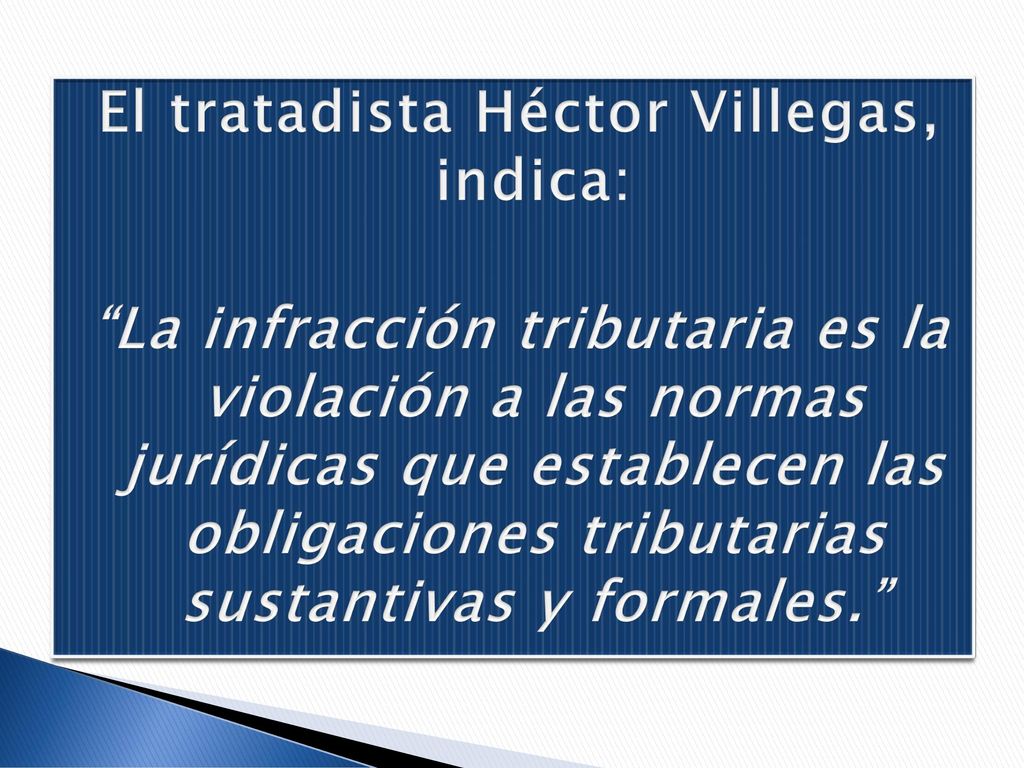 El tratadista Héctor Villegas, indica:

“La infracción tributaria es la violación a las normas jurídicas que establecen las obligaciones tributarias sustantivas y formales.”